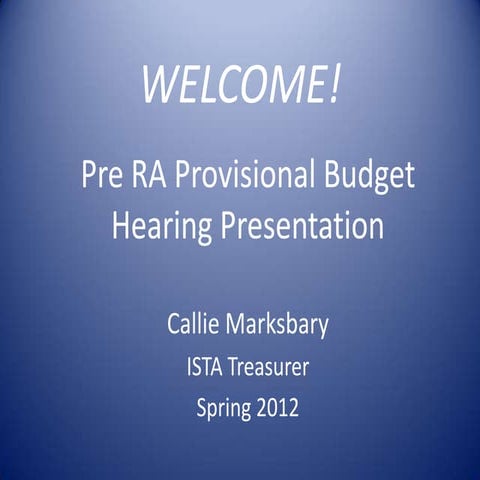 WELCOME!

Pre RA Provisional Budget Hearing Presentation

Callie Marksbary
ISTA Treasurer
Spring 2012